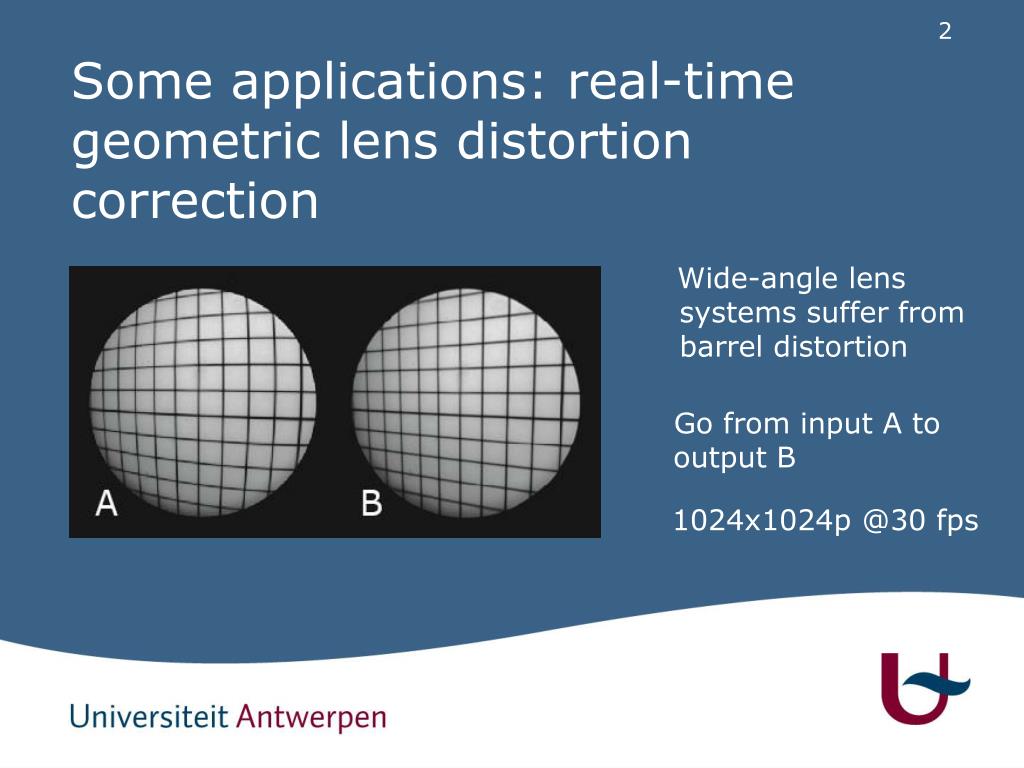 2

Some applications: real-time geometric lens distortion correction

A

B

Wide-angle lens systems suffer from barrel distortion

Go from input A to output B

1024x1024p @30 fps

Universiteit Antwerpen